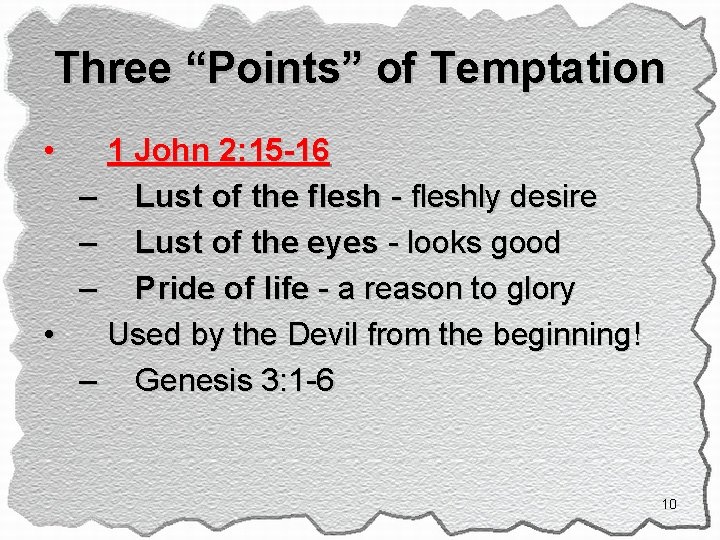 Three “Points” of Temptation

• 1 John 2:15-16
– Lust of the flesh - fleshly desire
– Lust of the eyes - looks good
– Pride of life - a reason to glory
• Used by the Devil from the beginning!
– Genesis 3:1-6

10